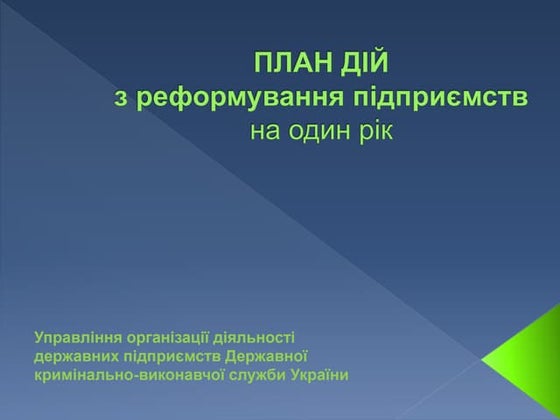 ПЛАН ДІЙ
з реформування підприємств
на один рік

Управління організації діяльності державних підприємств Державної кримінально-виконавчої служби України